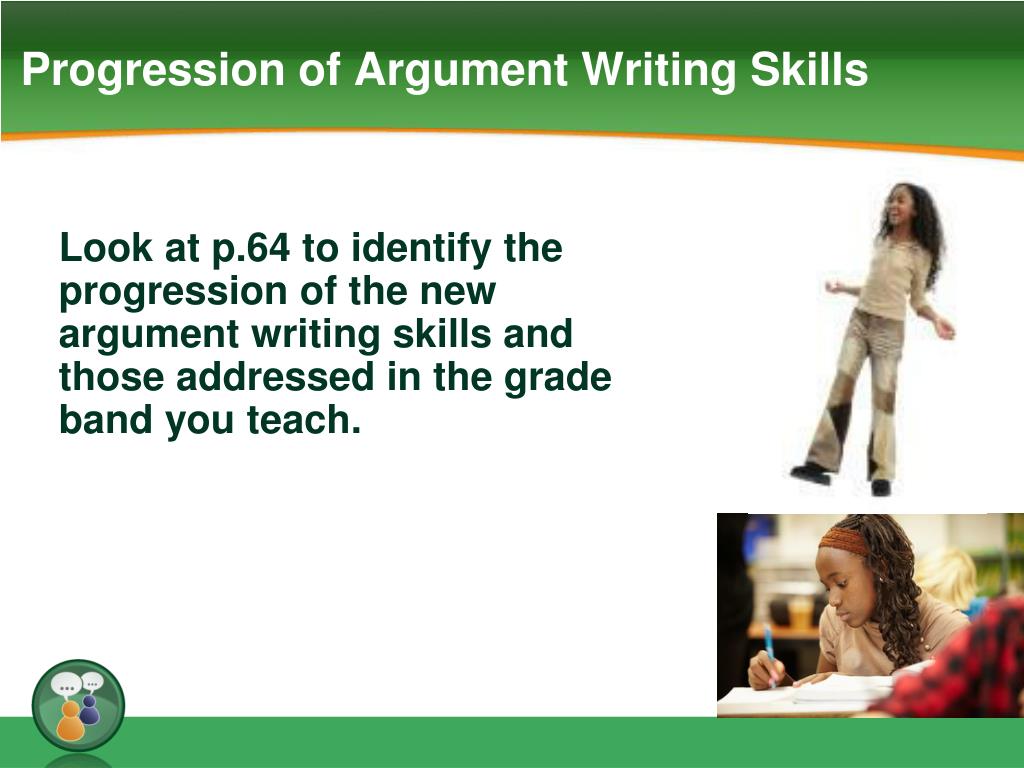 Progression of Argument Writing Skills

Look at p.64 to identify the progression of the new argument writing skills and those addressed in the grade band you teach.